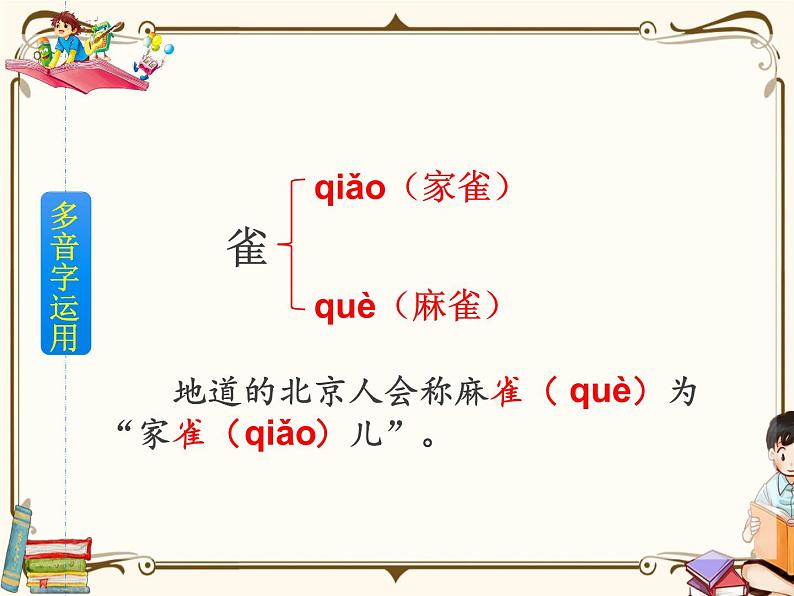 多音字运用

雀 qiǎo（家雀）
què（麻雀）

地道的北京人会称麻雀（ què）为“家雀（qiǎo）儿”。